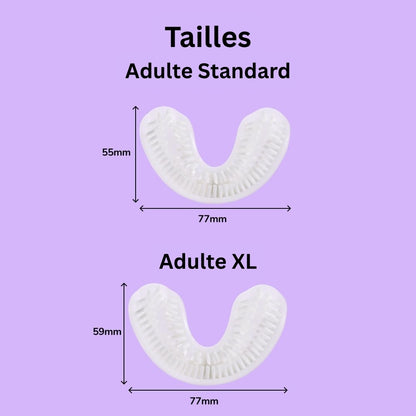 Tailles

Adulte Standard

55mm

77mm

Adulte XL

59mm

77mm